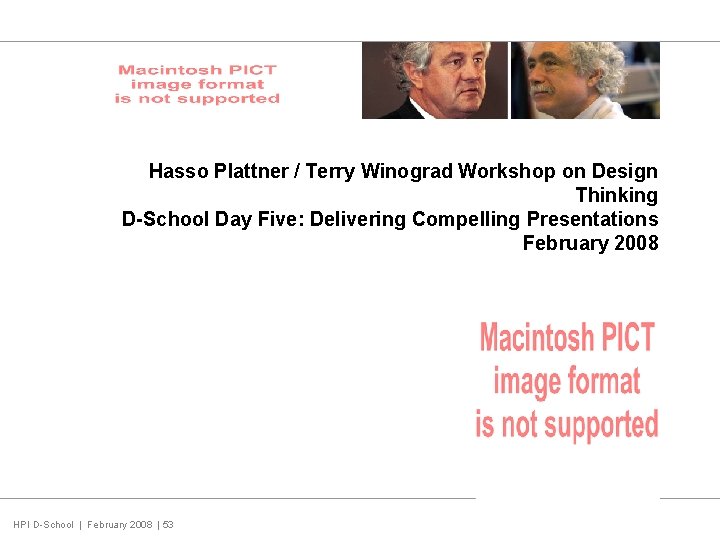 Macintosh PICT image format is not supported

Hasso Plattner / Terry Winograd Workshop on Design Thinking
D-School Day Five: Delivering Compelling Presentations
February 2008

Macintosh PICT image format is not supported

HPI D-School | February 2008 | 53